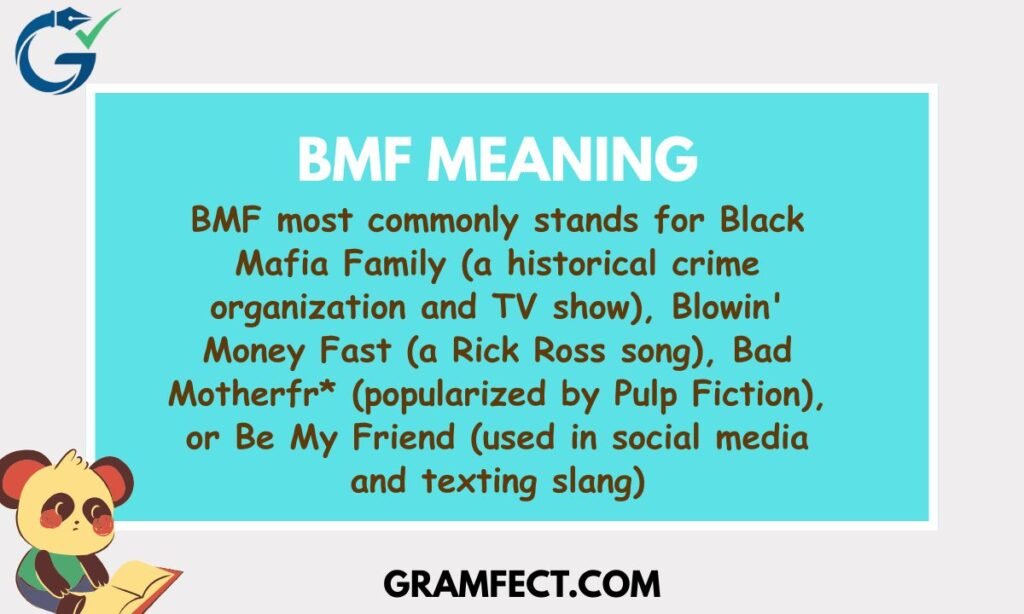 BMF MEANING

BMF most commonly stands for Black Mafia Family (a historical crime organization and TV show), Blowin' Money Fast (a Rick Ross song), Bad Motherfr* (popularized by Pulp Fiction), or Be My Friend (used in social media and texting slang)

GRAMFECT.COM